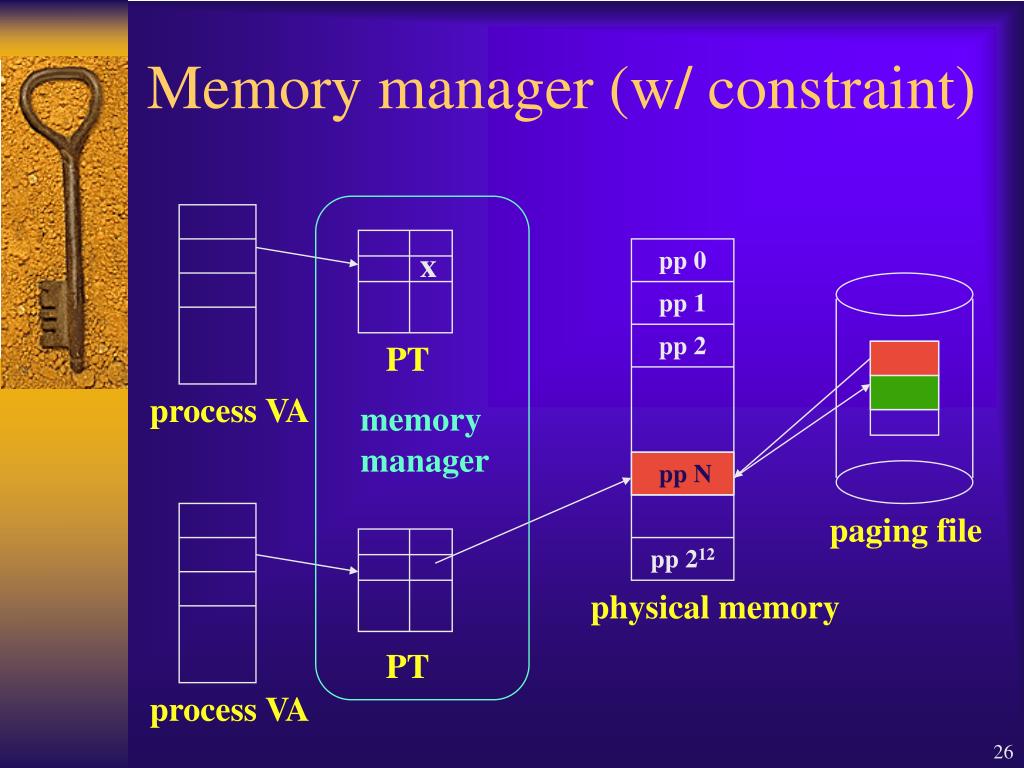 Memory manager (w/ constraint)

x

PT

process VA

memory manager

PT

process VA

pp 0

pp 1

pp 2

pp N

pp $2^{12}$

physical memory

paging file

26